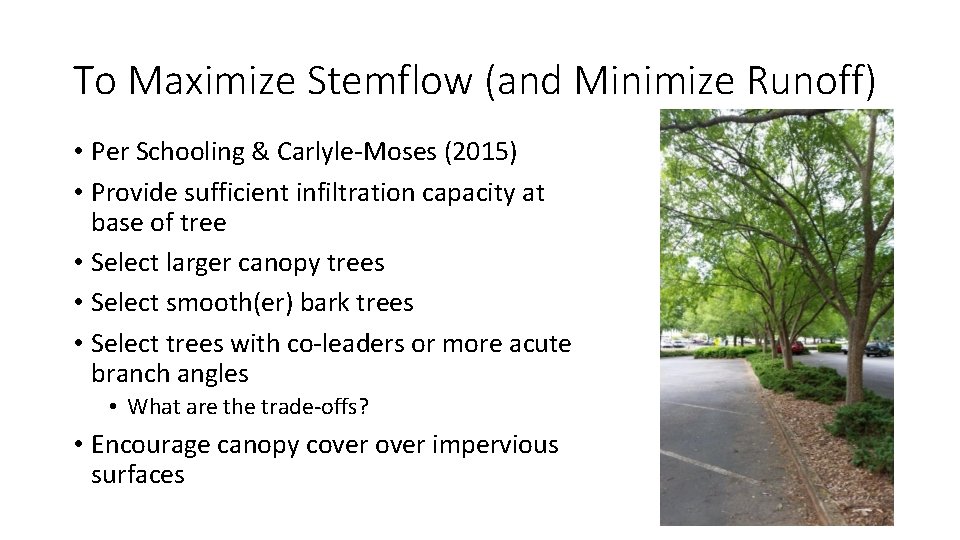 To Maximize Stemflow (and Minimize Runoff)

• Per Schooling & Carlyle-Moses (2015)
• Provide sufficient infiltration capacity at base of tree
• Select larger canopy trees
• Select smooth(er) bark trees
• Select trees with co-leaders or more acute branch angles
  • What are the trade-offs?
• Encourage canopy cover over impervious surfaces